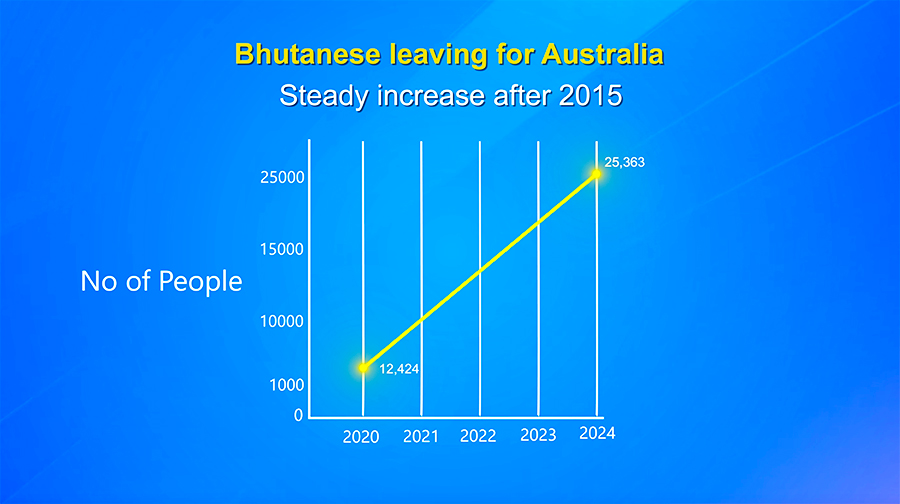 Bhutanese leaving for Australia
Steady increase after 2015

No of People

25000
15000
10000
1000
0

25,363
12,424

2020 2021 2022 2023 2024